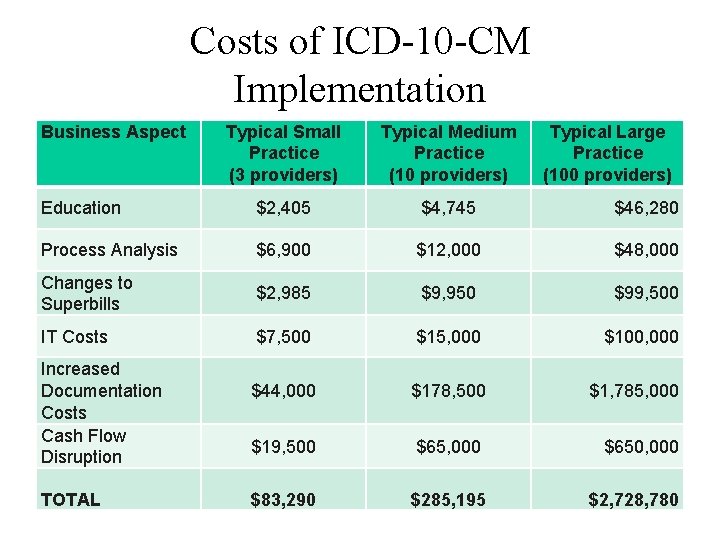 Costs of ICD-10-CM Implementation

| Business Aspect | Typical Small Practice (3 providers) | Typical Medium Practice (10 providers) | Typical Large Practice (100 providers) |
|---|---|---|---|
| Education | \$2,405 | \$4,745 | \$46,280 |
| Process Analysis | \$6,900 | \$12,000 | \$48,000 |
| Changes to Superbills | \$2,985 | \$9,950 | \$99,500 |
| IT Costs | \$7,500 | \$15,000 | \$100,000 |
| Increased Documentation Costs | \$44,000 | \$178,500 | \$1,785,000 |
| Cash Flow Disruption | \$19,500 | \$65,000 | \$650,000 |
| TOTAL | \$83,290 | \$285,195 | \$2,728,780 |